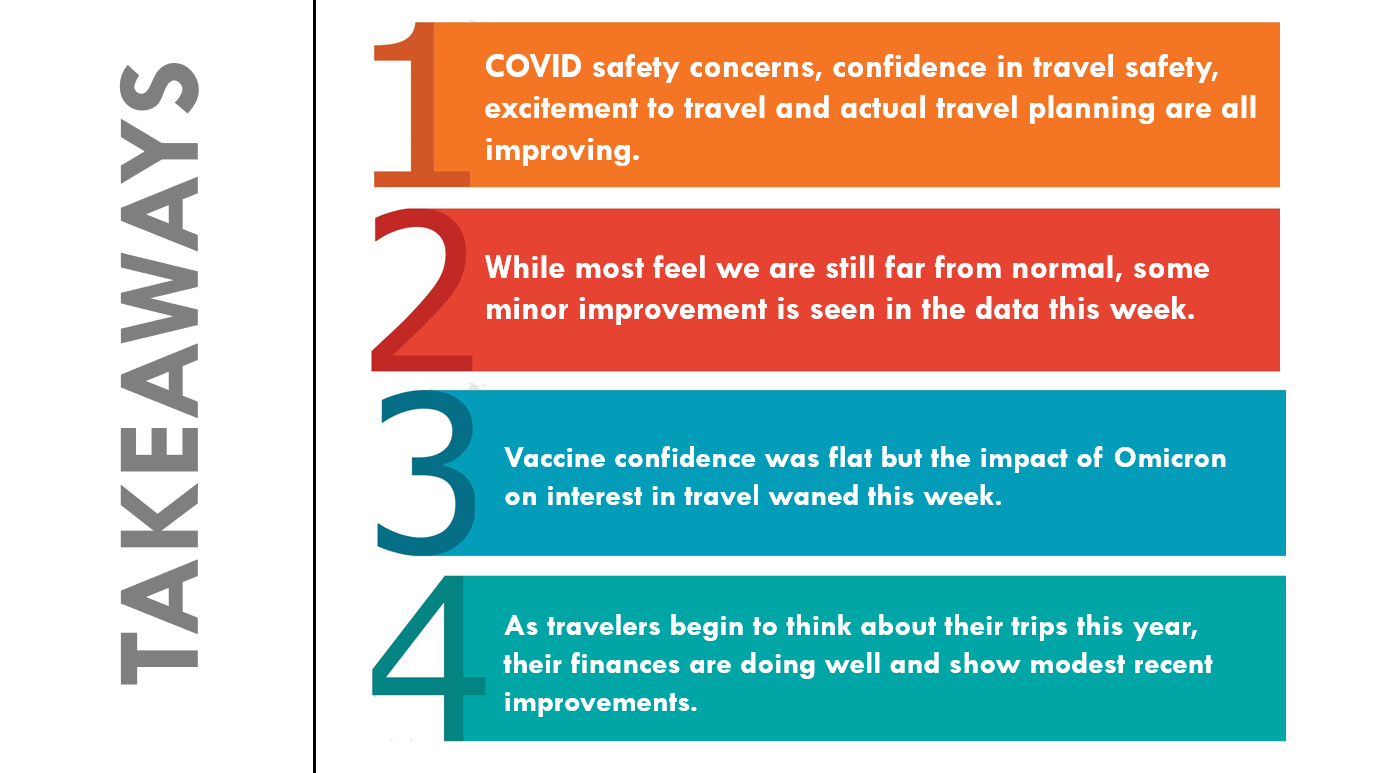 TAKEAWAYS

1
COVID safety concerns, confidence in travel safety, excitement to travel and actual travel planning are all improving.

2
While most feel we are still far from normal, some minor improvement is seen in the data this week.

3
Vaccine confidence was flat but the impact of Omicron on interest in travel waned this week.

4
As travelers begin to think about their trips this year, their finances are doing well and show modest recent improvements.